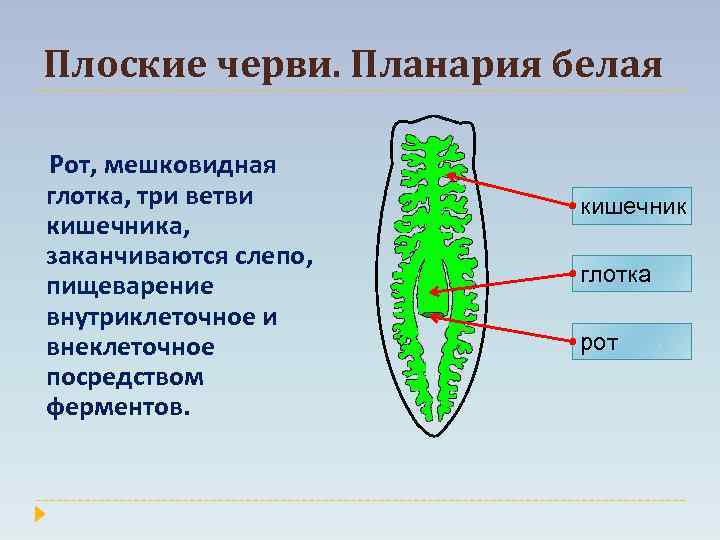 Плоские черви. Планария белая

Рот, мешковидная глотка, три ветви кишечника, заканчиваются слепо, пищеварение внутриклеточное и внеклеточное посредством ферментов.

кишечник

глотка

рот